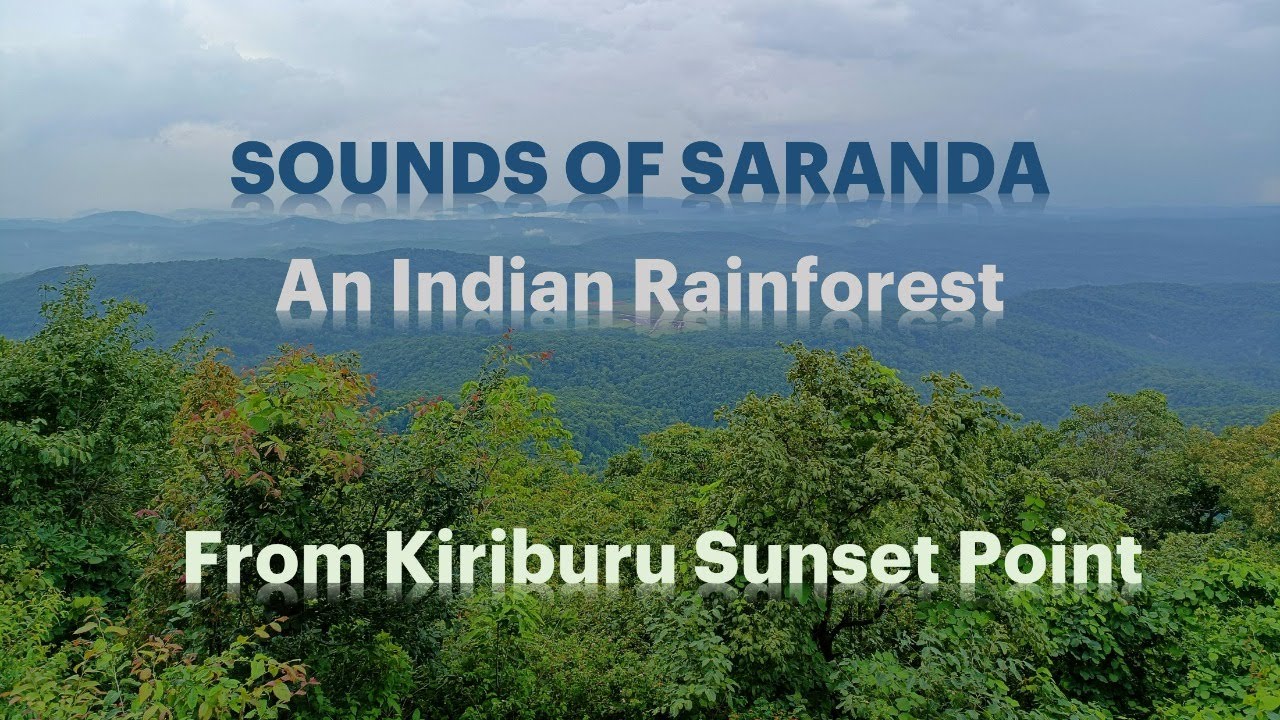 SOUNDS OF SARANDA

An Indian Rainforest

From Kiriburu Sunset Point